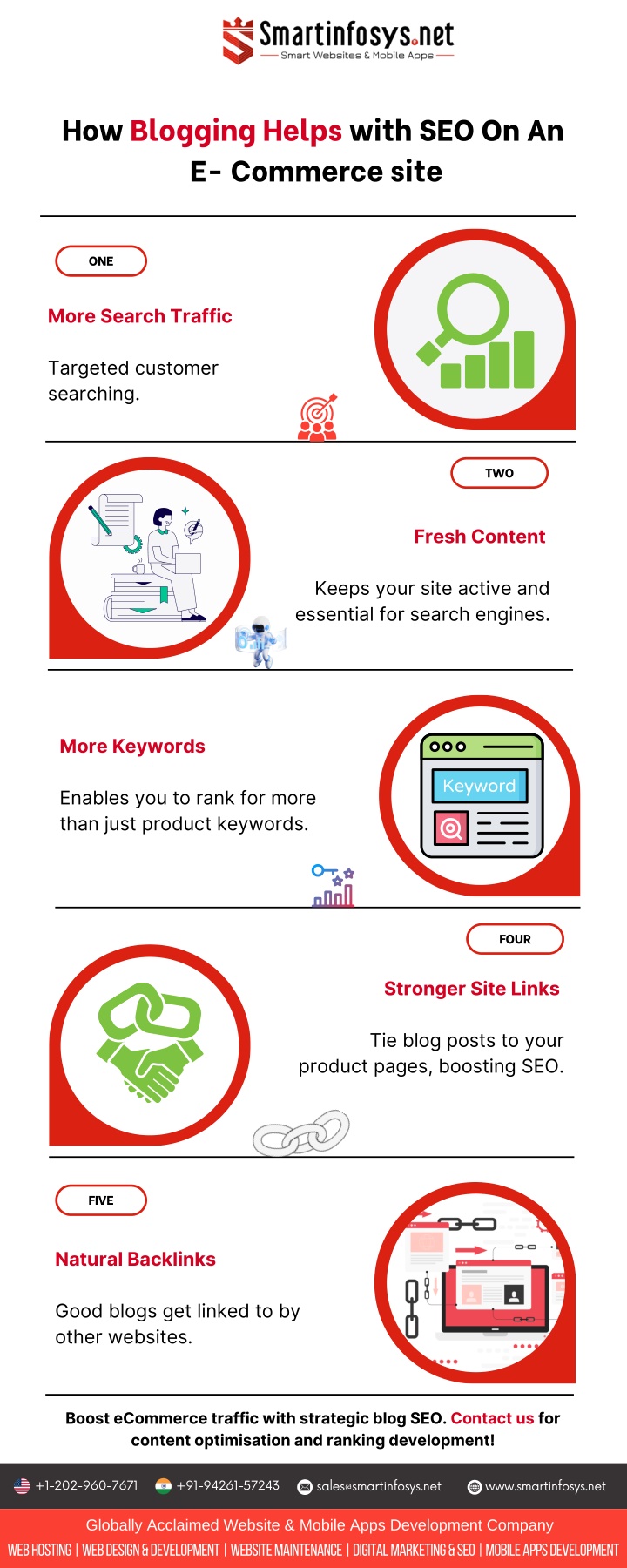 Smartinfosys.net
Smart Websites & Mobile Apps

How Blogging Helps with SEO On An E- Commerce site

ONE

More Search Traffic

Targeted customer searching.

TWO

Fresh Content

Keeps your site active and essential for search engines.

More Keywords

Enables you to rank for more than just product keywords.

Keyword

FOUR

Stronger Site Links

Tie blog posts to your product pages, boosting SEO.

FIVE

Natural Backlinks

Good blogs get linked to by other websites.

Boost eCommerce traffic with strategic blog SEO. Contact us for content optimisation and ranking development!

+1-202-960-7671 +91-94261-57243 sales@smartinfosys.net www.smartinfosys.net

Globally Acclaimed Website & Mobile Apps Development Company

WEB HOSTING | WEB DESIGN & DEVELOPMENT | WEBSITE MAINTENANCE | DIGITAL MARKETING & SEO | MOBILE APPS DEVELOPMENT